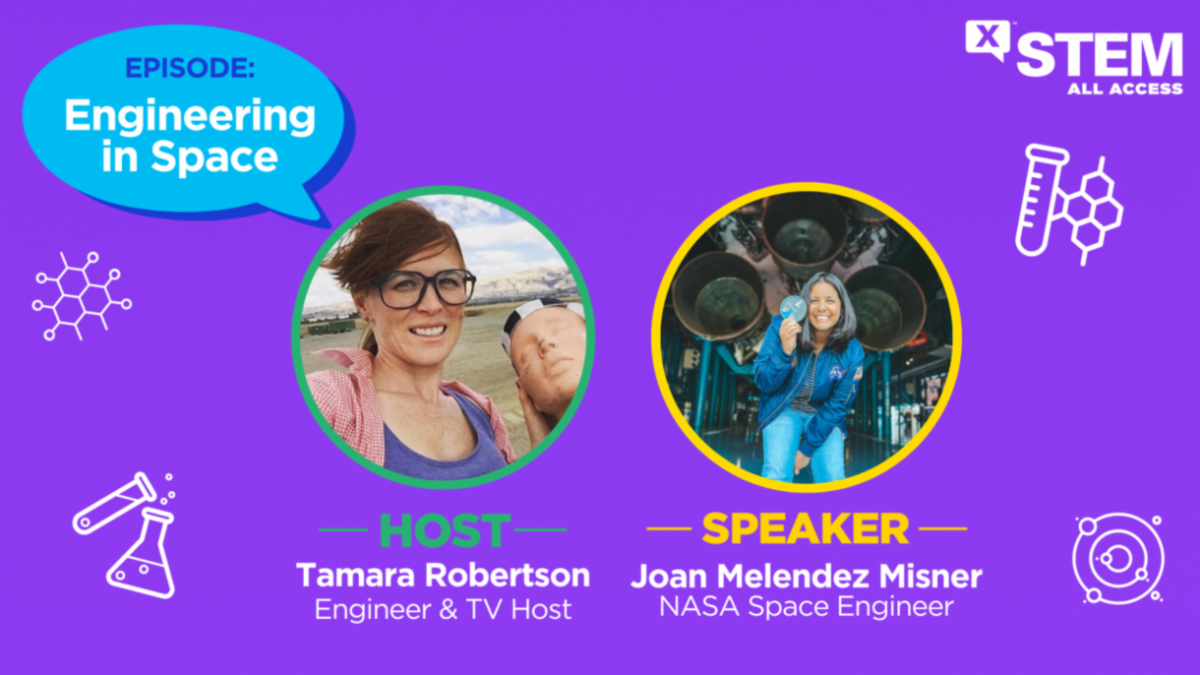 EPISODE:
Engineering in Space

X STEM
ALL ACCESS

HOST
Tamara Robertson
Engineer & TV Host

SPEAKER
Joan Melendez Misner
NASA Space Engineer